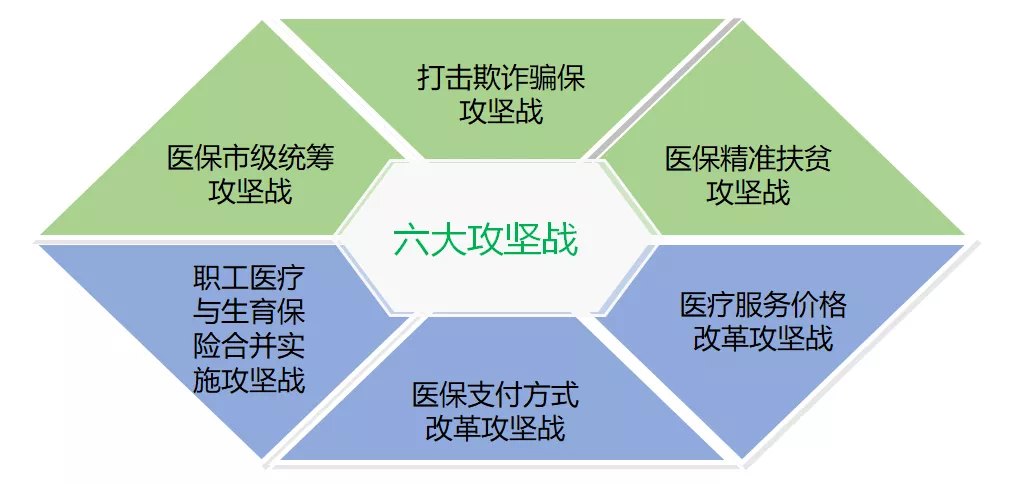 打击欺诈骗保攻坚战

医保市级统筹攻坚战

医保精准扶贫攻坚战

六大攻坚战

职工医疗与生育保险合并实施攻坚战

医疗服务价格改革攻坚战

医保支付方式改革攻坚战